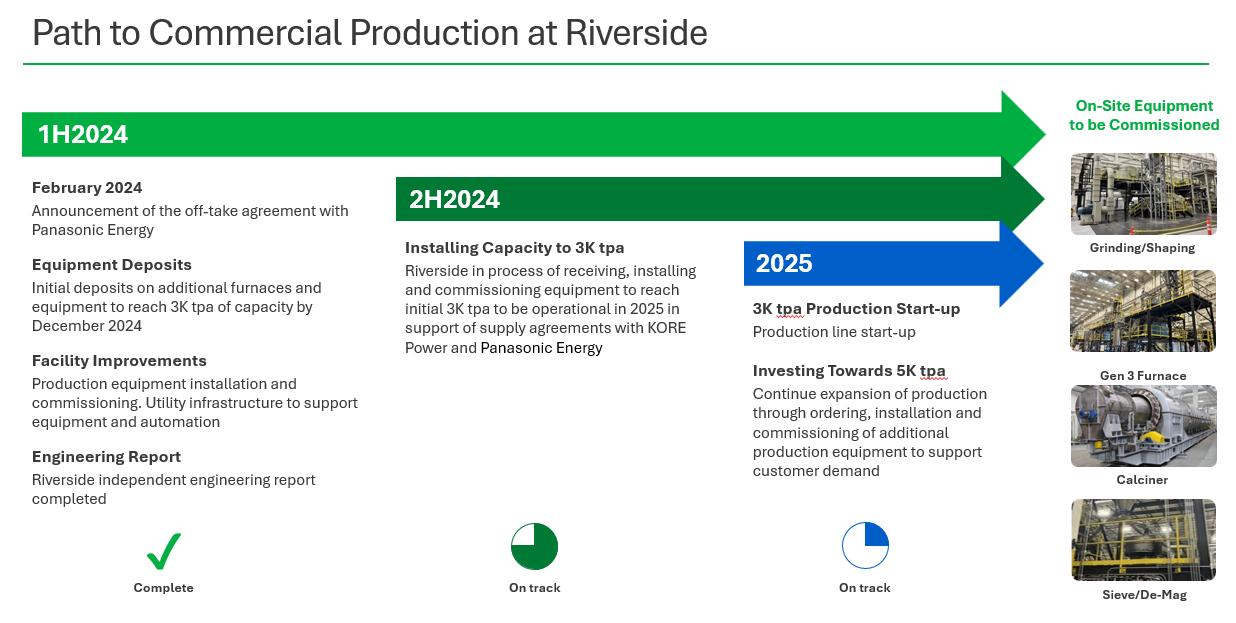 Path to Commercial Production at Riverside

1H2024

February 2024
Announcement of the off-take agreement with Panasonic Energy

Equipment Deposits
Initial deposits on additional furnaces and equipment to reach 3K tpa of capacity by December 2024

Facility Improvements
Production equipment installation and commissioning. Utility infrastructure to support equipment and automation

Engineering Report
Riverside independent engineering report completed

Complete

2H2024

Installing Capacity to 3K tpa
Riverside in process of receiving, installing and commissioning equipment to reach initial 3K tpa to be operational in 2025 in support of supply agreements with KORE Power and Panasonic Energy

On track

2025

3K tpa Production Start-up
Production line start-up

Investing Towards 5K tpa
Continue expansion of production through ordering, installation and commissioning of additional production equipment to support customer demand

On track

On-Site Equipment to be Commissioned

Grinding/Shaping

Gen 3 Furnace

Calciner

Sieve/De-Mag